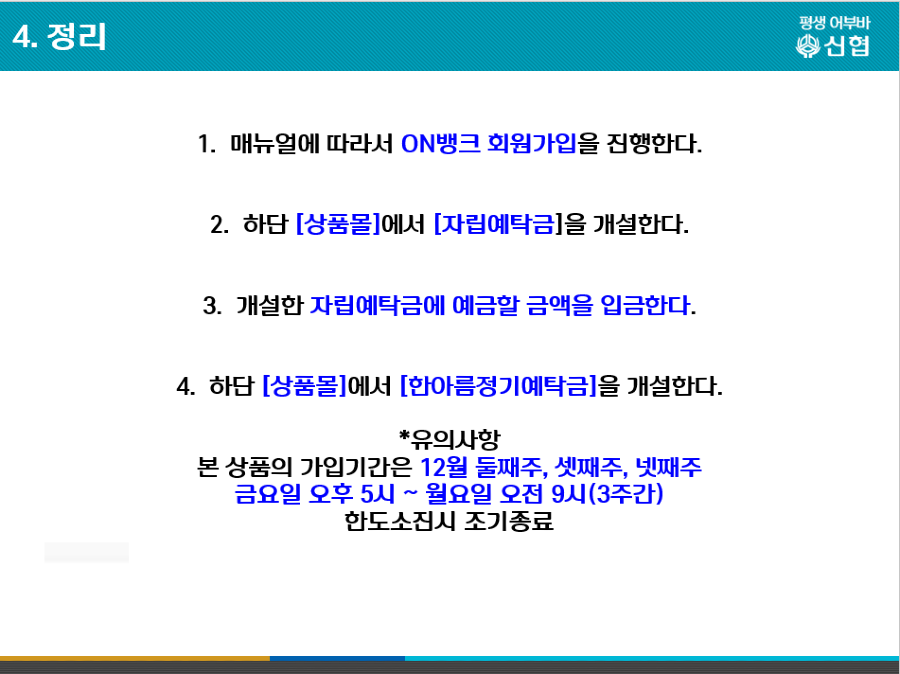 4. 정리

평생 어부바
신협

1. 매뉴얼에 따라서 ON뱅크 회원가입을 진행한다.

2. 하단 [상품몰]에서 [자립예탁금]을 개설한다.

3. 개설한 자립예탁금에 예금할 금액을 입금한다.

4. 하단 [상품몰]에서 [한아름정기예탁금]을 개설한다.

*유의사항
본 상품의 가입기간은 12월 둘째주, 셋째주, 넷째주
금요일 오후 5시 ~ 월요일 오전 9시(3주간)
한도소진시 조기종료